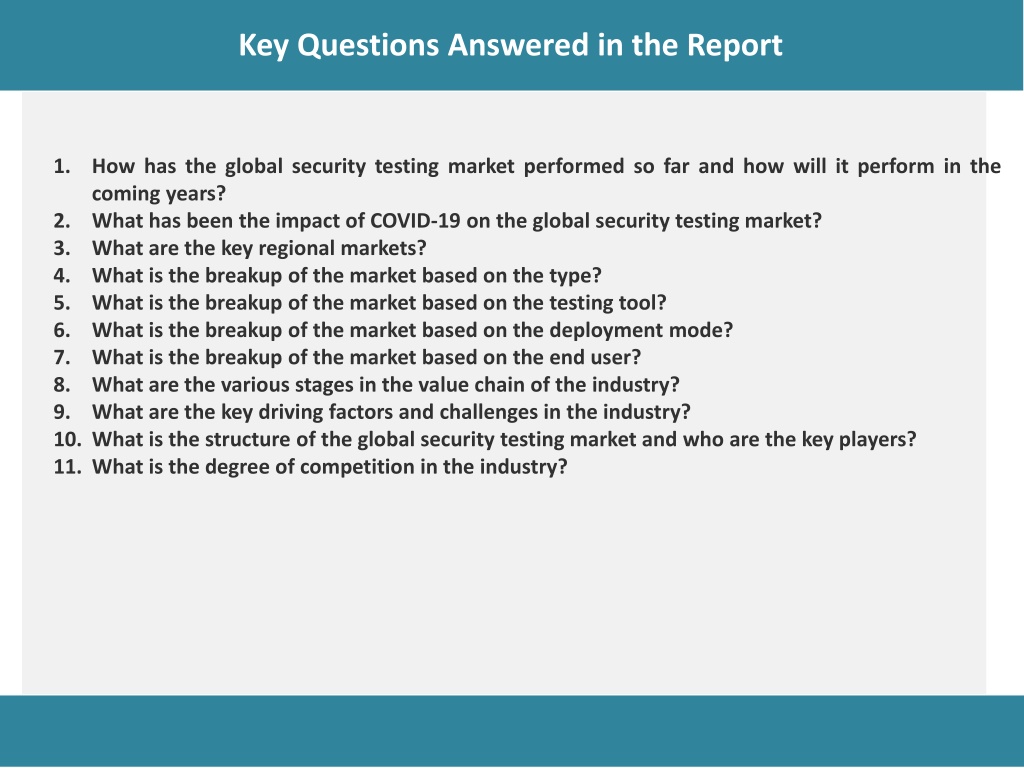 Key Questions Answered in the Report

1. How has the global security testing market performed so far and how will it perform in the coming years?
2. What has been the impact of COVID-19 on the global security testing market?
3. What are the key regional markets?
4. What is the breakup of the market based on the type?
5. What is the breakup of the market based on the testing tool?
6. What is the breakup of the market based on the deployment mode?
7. What is the breakup of the market based on the end user?
8. What are the various stages in the value chain of the industry?
9. What are the key driving factors and challenges in the industry?
10. What is the structure of the global security testing market and who are the key players?
11. What is the degree of competition in the industry?